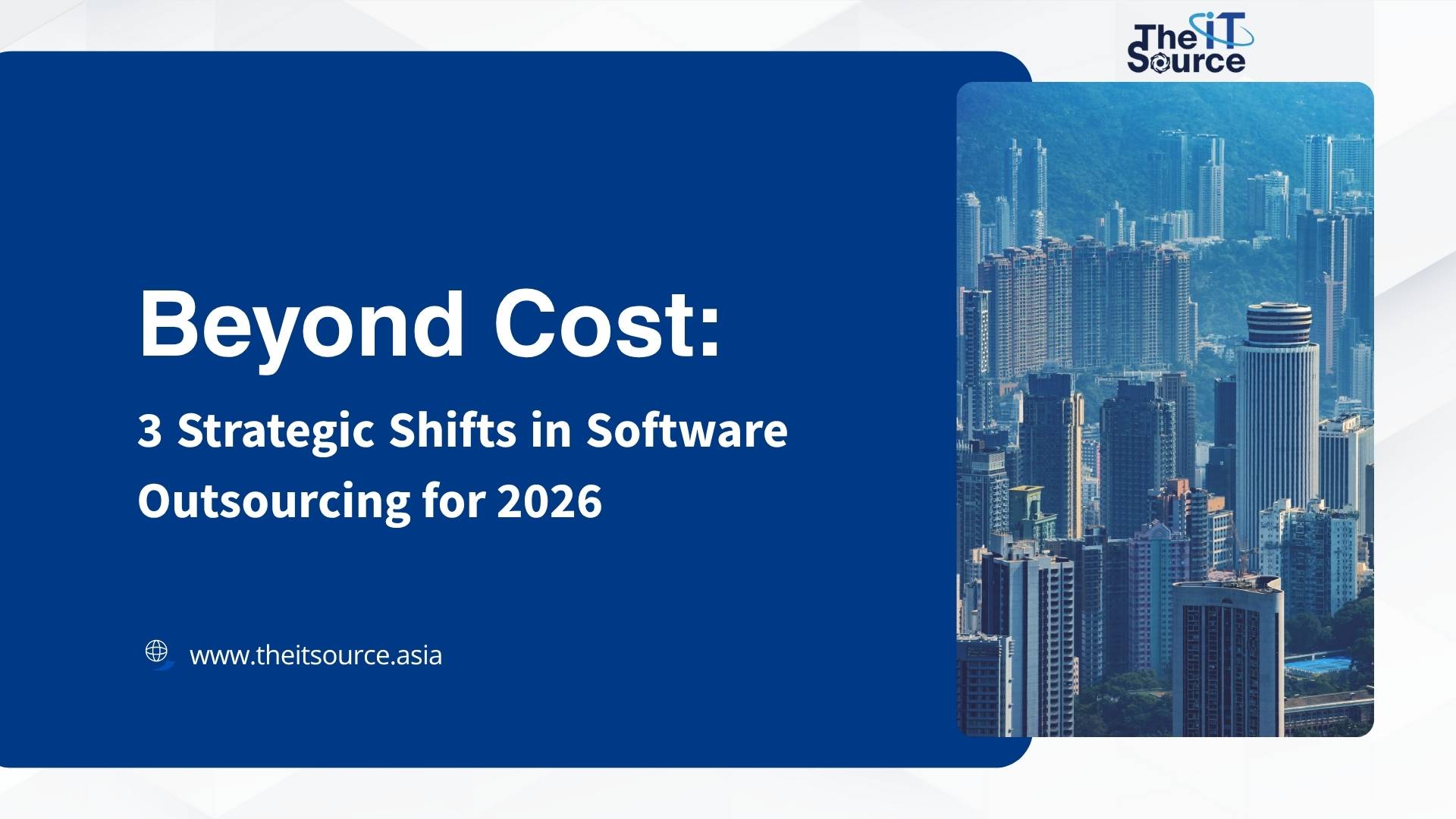 The IT Source

Beyond Cost:

3 Strategic Shifts in Software Outsourcing for 2026

www.theitsource.asia